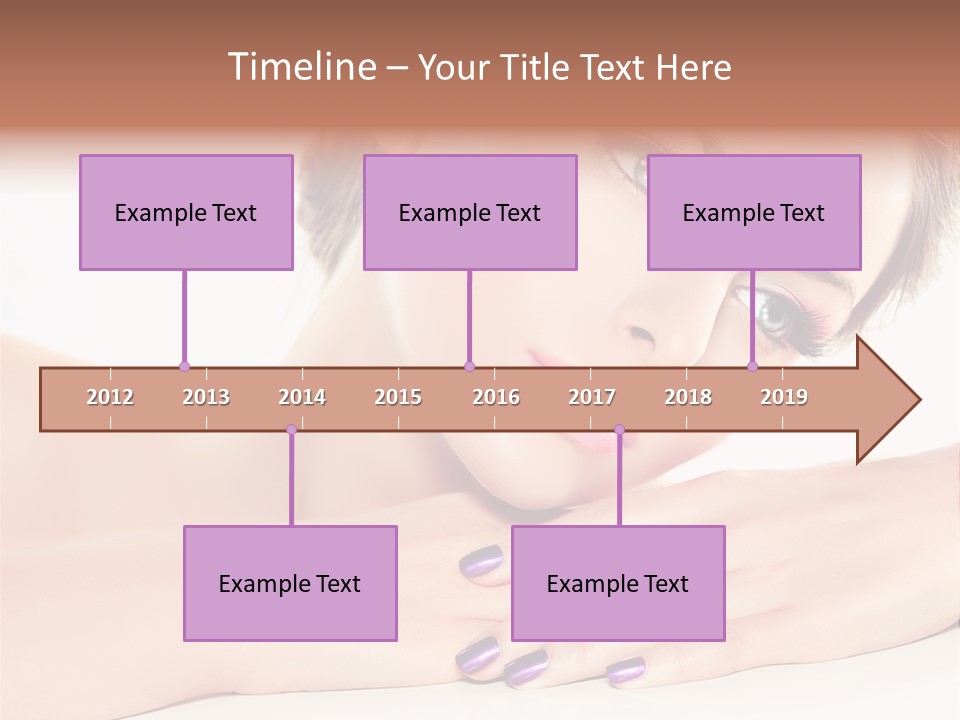 Timeline – Your Title Text Here

Example Text

Example Text

Example Text

2012 2013 2014 2015 2016 2017 2018 2019

Example Text

Example Text